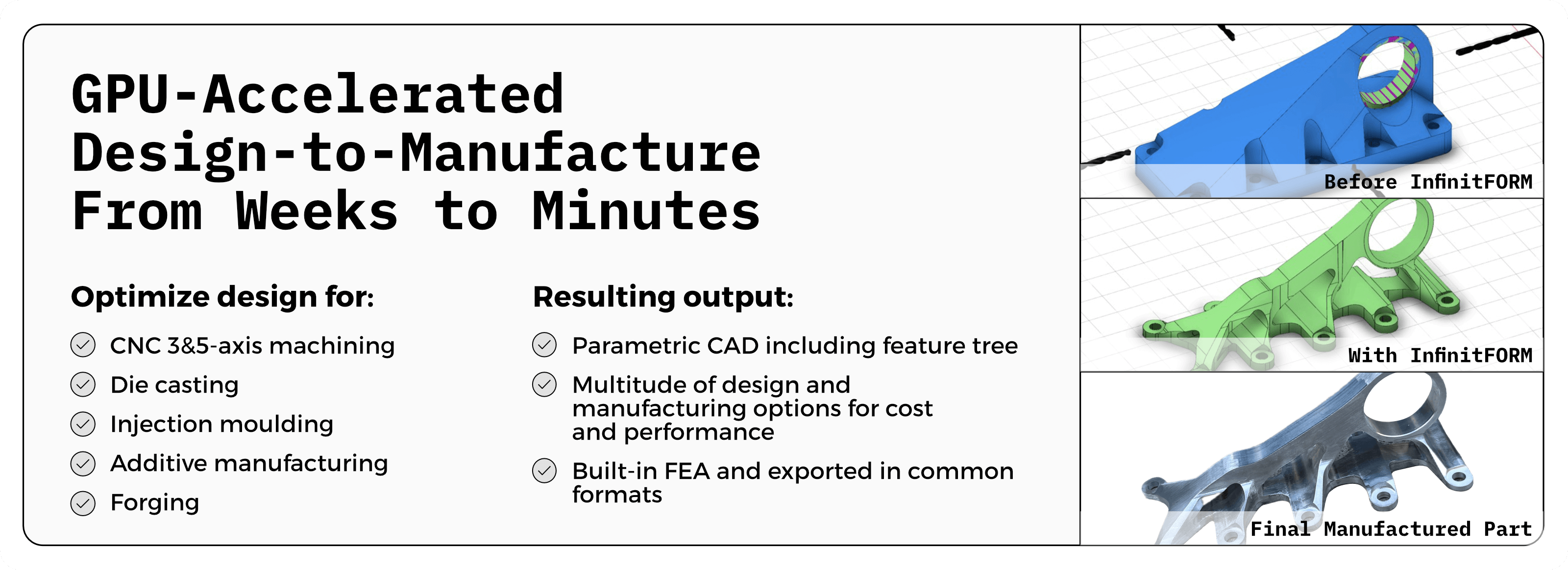 GPU-Accelerated Design-to-Manufacture From Weeks to Minutes

Optimize design for:

CNC 3&5-axis machining

Die casting

Injection moulding

Additive manufacturing

Forging

Resulting output:

Parametric CAD including feature tree

Multitude of design and manufacturing options for cost and performance

Built-in FEA and exported in common formats

Before InfinitFORM

With InfinitFORM

Final Manufactured Part